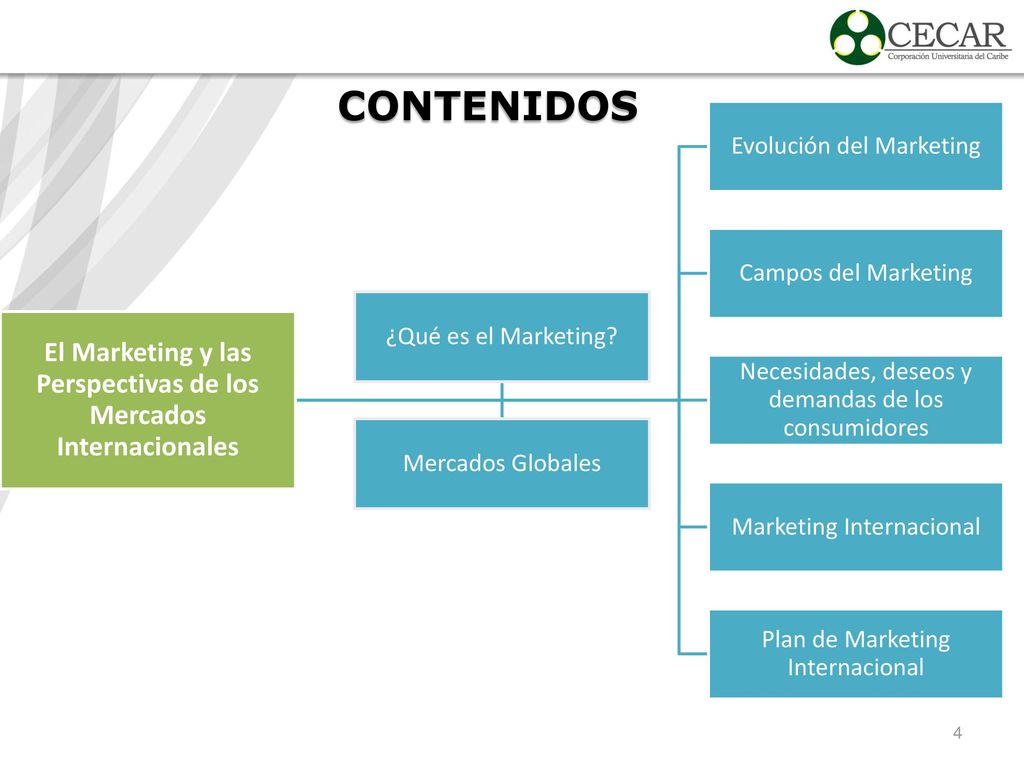 CECAR
Corporación Universitaria del Caribe

CONTENIDOS

El Marketing y las Perspectivas de los Mercados Internacionales

¿Qué es el Marketing?

Mercados Globales

Evolución del Marketing

Campos del Marketing

Necesidades, deseos y demandas de los consumidores

Marketing Internacional

Plan de Marketing Internacional

4